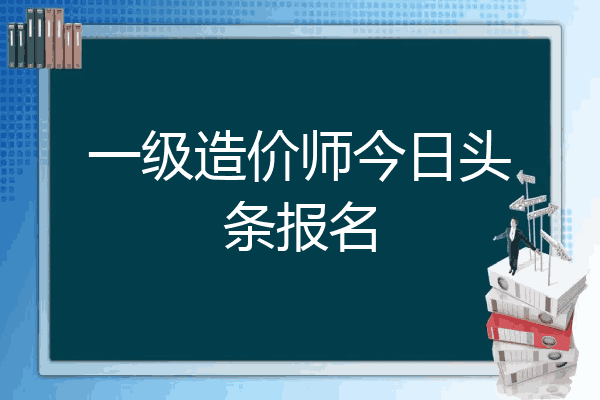 一级造价师今日头条报名